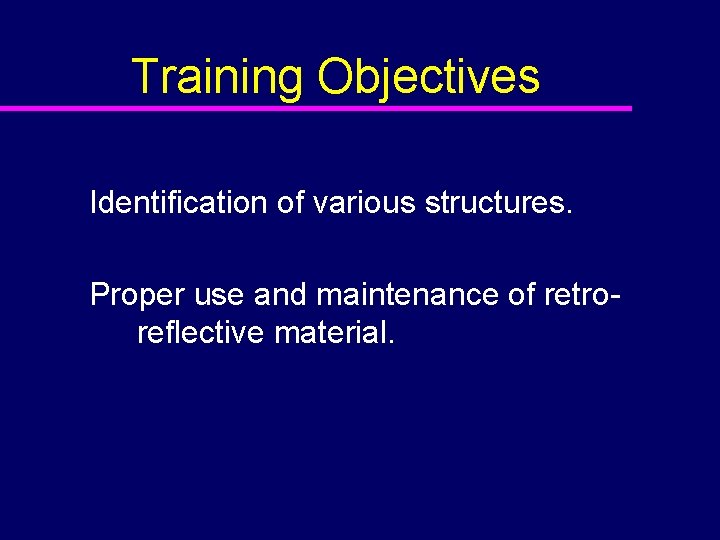 Training Objectives

Identification of various structures.

Proper use and maintenance of retro-reflective material.